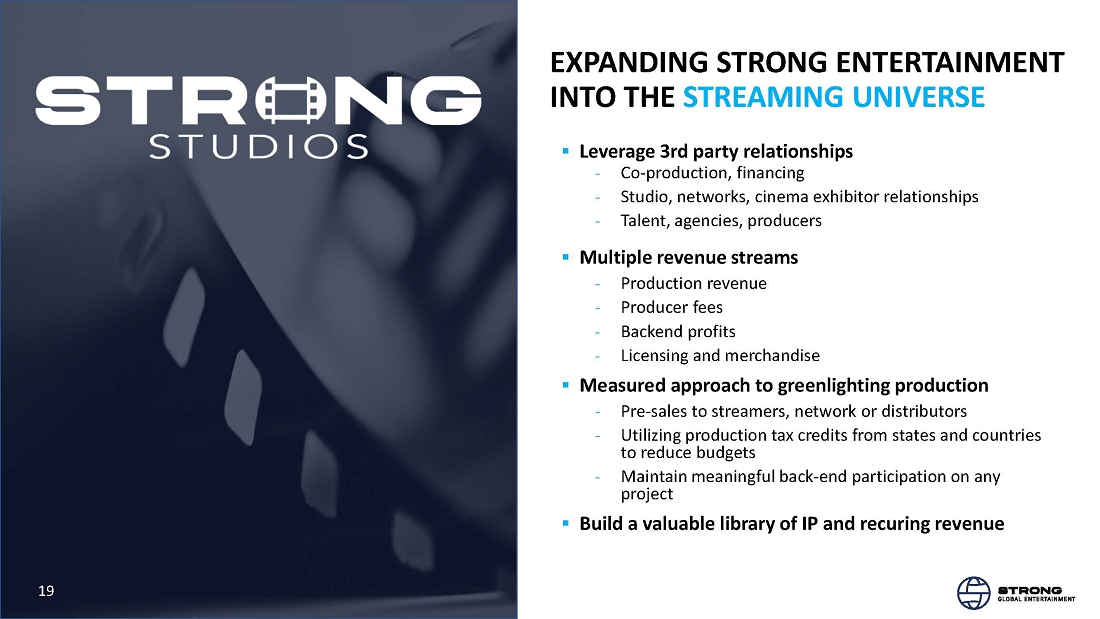 STRONG
STUDIOS

EXPANDING STRONG ENTERTAINMENT INTO THE STREAMING UNIVERSE

▪ Leverage 3rd party relationships
- Co-production, financing
- Studio, networks, cinema exhibitor relationships
- Talent, agencies, producers

▪ Multiple revenue streams
- Production revenue
- Producer fees
- Backend profits
- Licensing and merchandise

▪ Measured approach to greenlighting production
- Pre-sales to streamers, network or distributors
- Utilizing production tax credits from states and countries to reduce budgets
- Maintain meaningful back-end participation on any project

▪ Build a valuable library of IP and recuring revenue

19

STRONG
GLOBAL ENTERTAINMENT